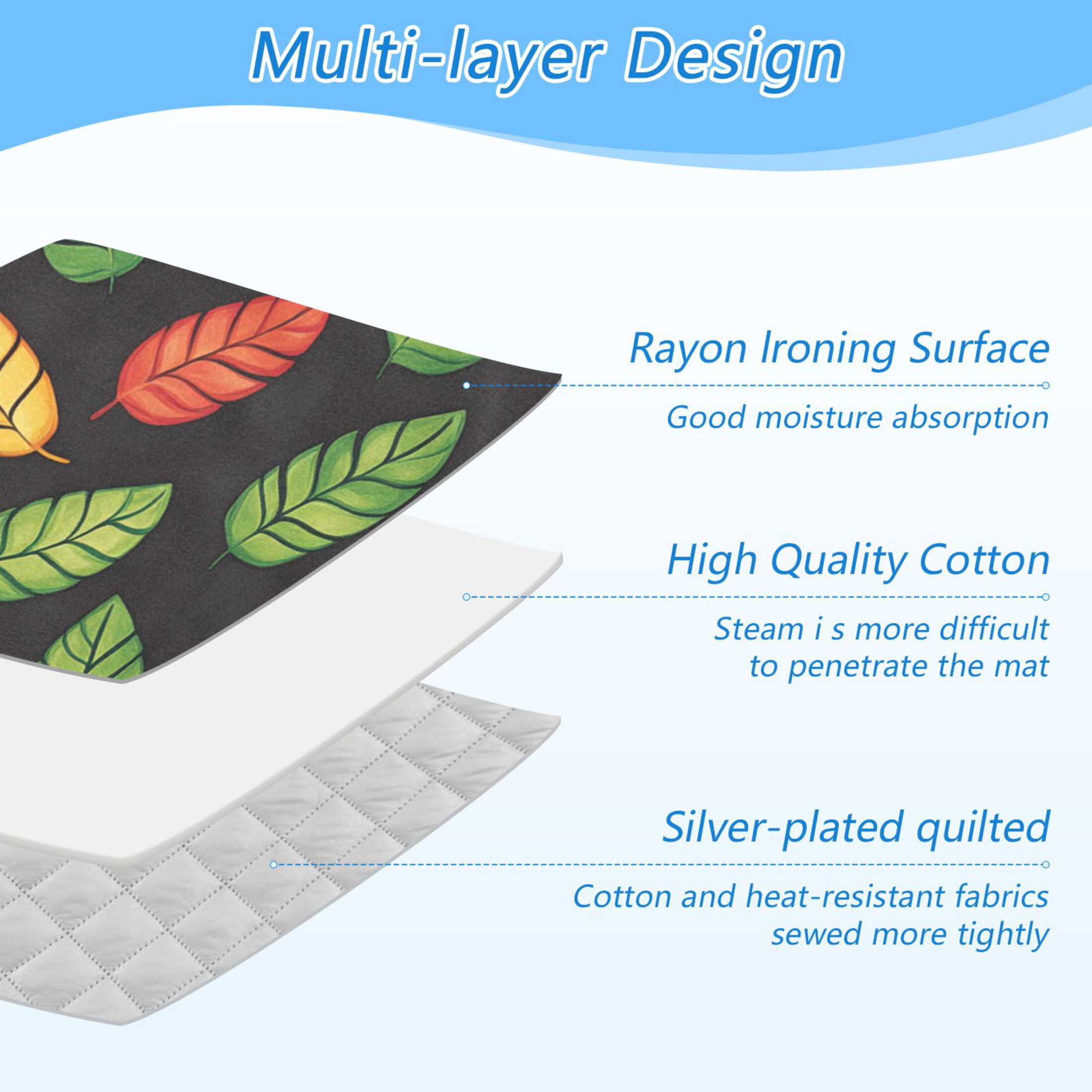 Multi-layer Design

Rayon Ironing Surface

Good moisture absorption

High Quality Cotton

Steam i s more difficult to penetrate the mat

Silver-plated quilted

Cotton and heat-resistant fabrics sewed more tightly